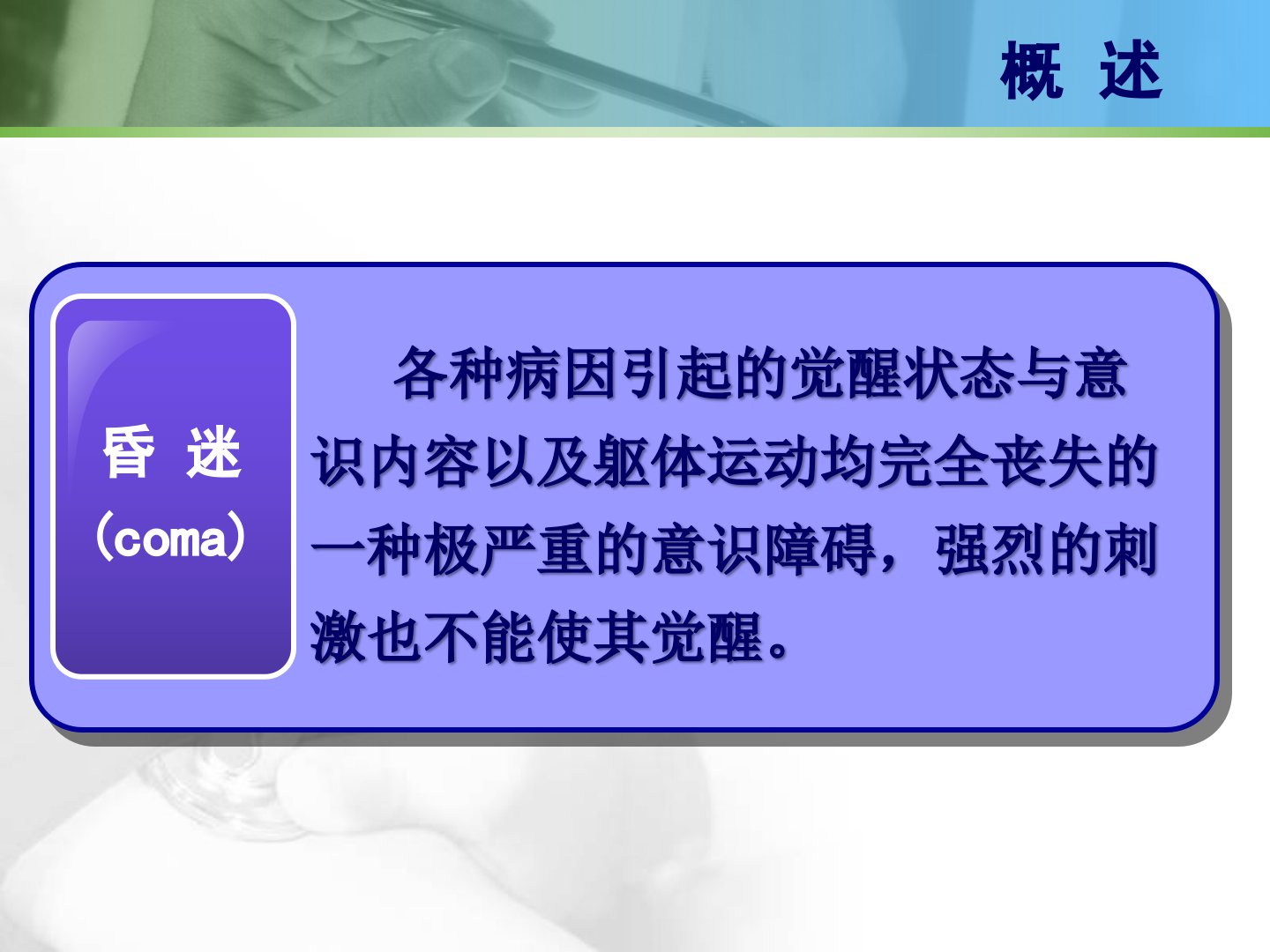 概 述

昏 迷
（coma）

各种病因引起的觉醒状态与意识内容以及躯体运动均完全丧失的一种极严重的意识障碍，强烈的刺激也不能使其觉醒。